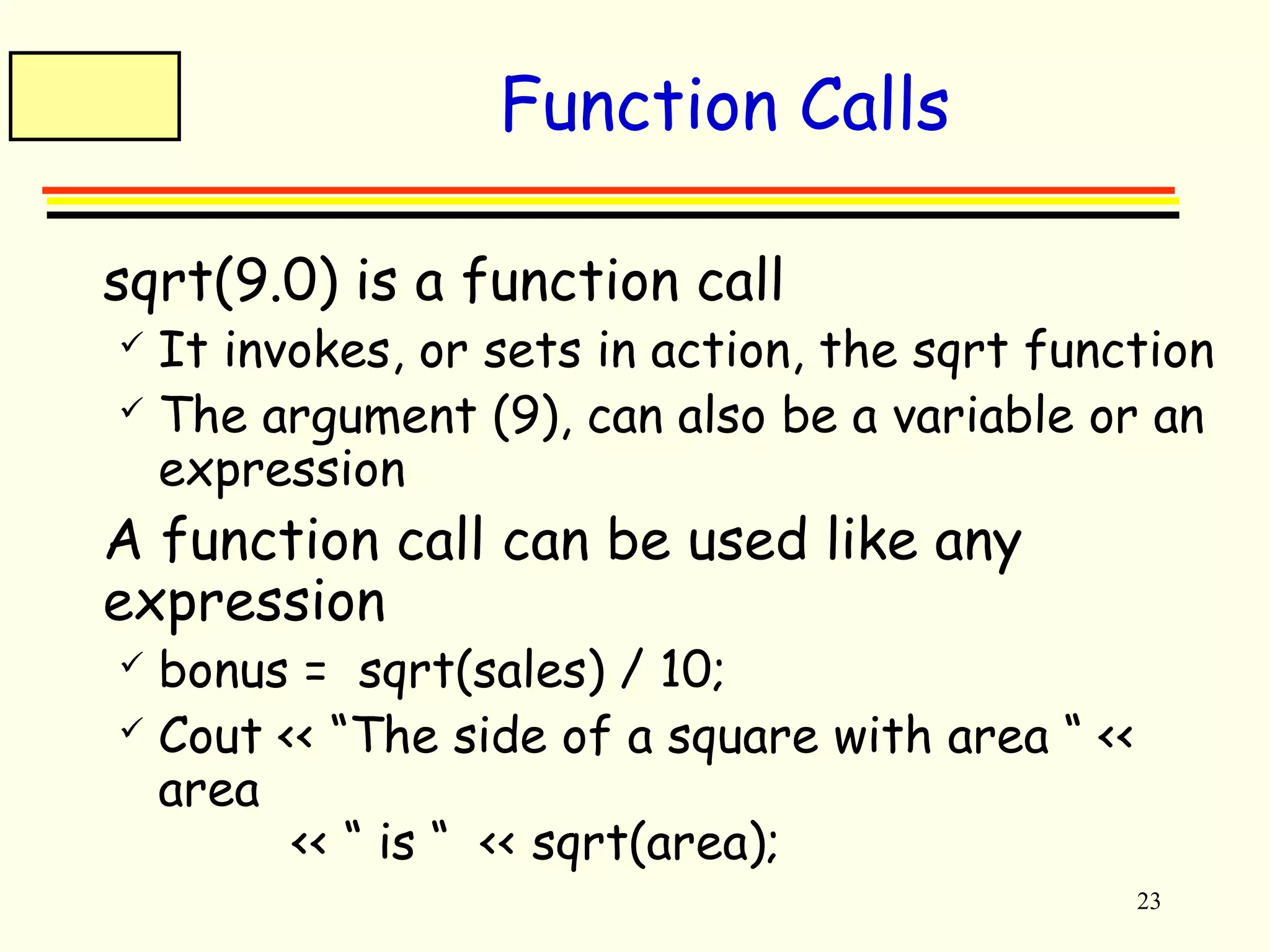 Function Calls

sqrt(9.0) is a function call

✓ It invokes, or sets in action, the sqrt function

✓ The argument (9), can also be a variable or an expression

A function call can be used like any expression

✓ bonus = sqrt(sales) / 10;

✓ Cout << “The side of a square with area “ << area
<< “ is “ << sqrt(area);

23